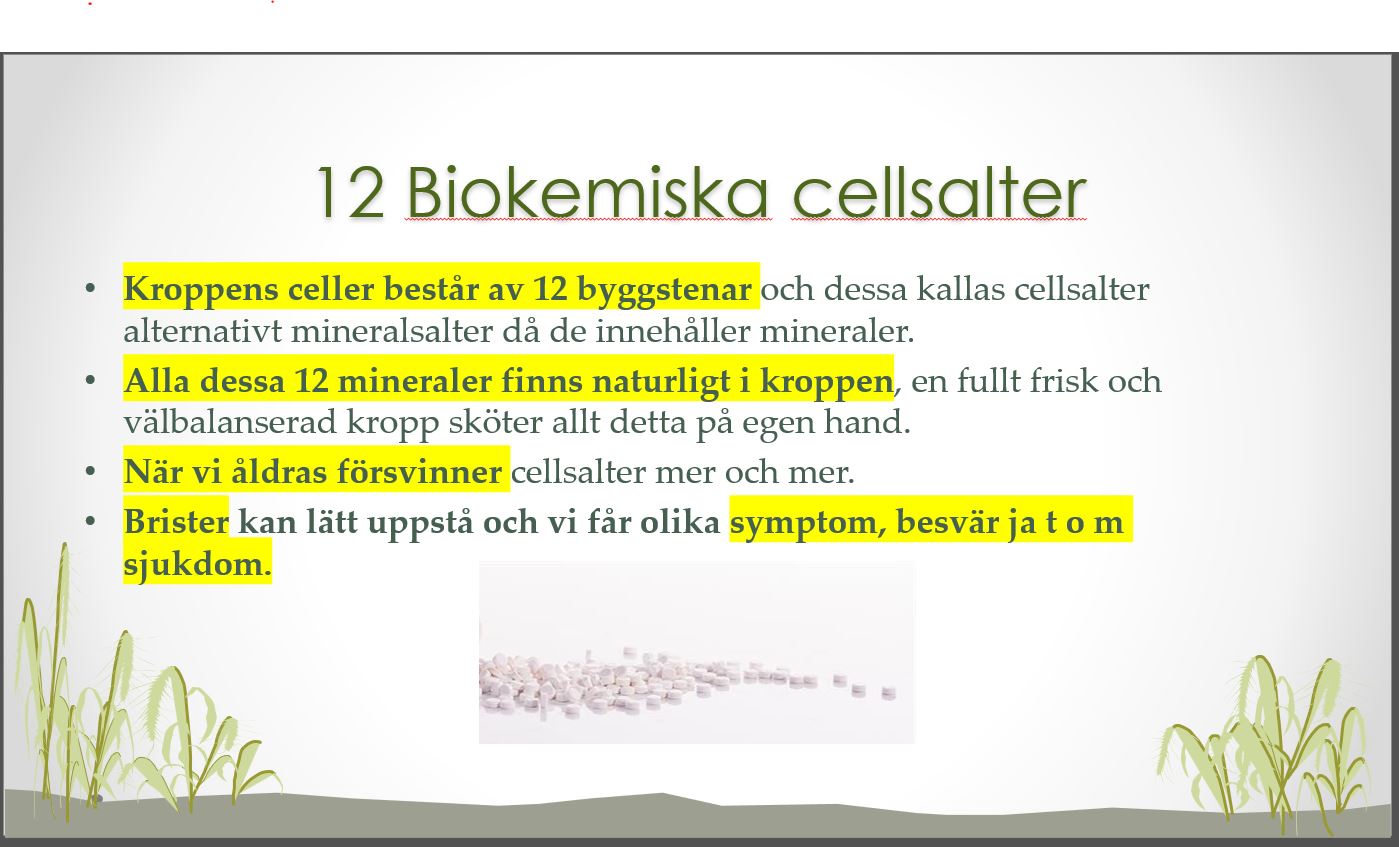 12 Biokemiska cellsalter

• Kroppens celler består av 12 byggstenar och dessa kallas cellsalter alternativt mineralsalter då de innehåller mineraler.
• Alla dessa 12 mineraler finns naturligt i kroppen, en fullt frisk och välbalanserad kropp sköter allt detta på egen hand.
• När vi åldras försvinner cellsalter mer och mer.
• Brister kan lätt uppstå och vi får olika symptom, besvär ja t o m sjukdom.